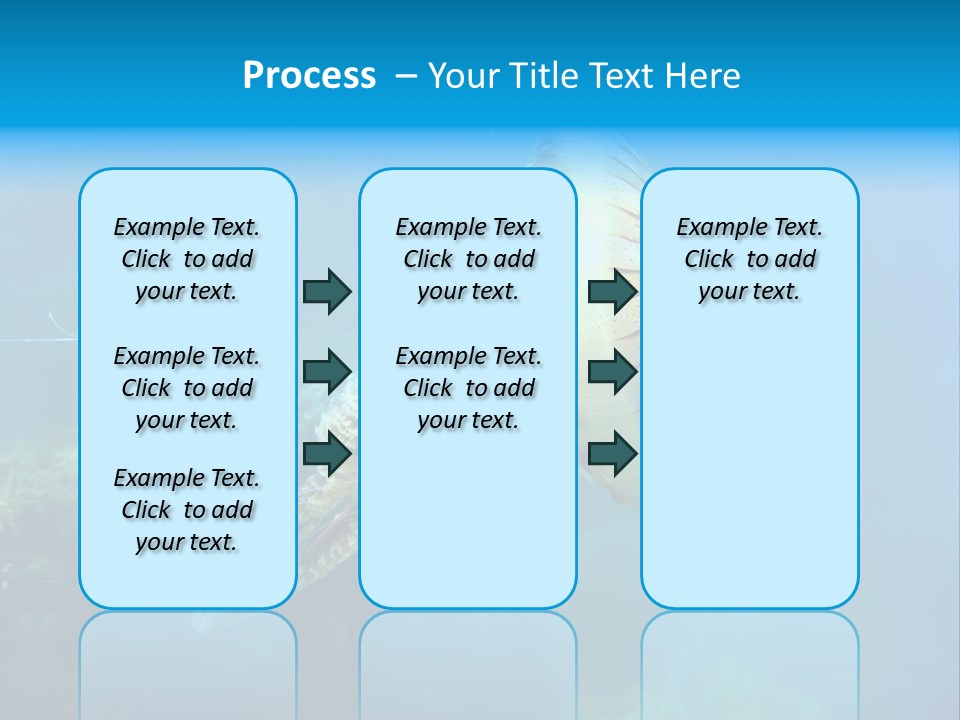 Process – Your Title Text Here

Example Text. Click to add your text.

Example Text. Click to add your text.

Example Text. Click to add your text.

Example Text. Click to add your text.

Example Text. Click to add your text.

Example Text. Click to add your text.